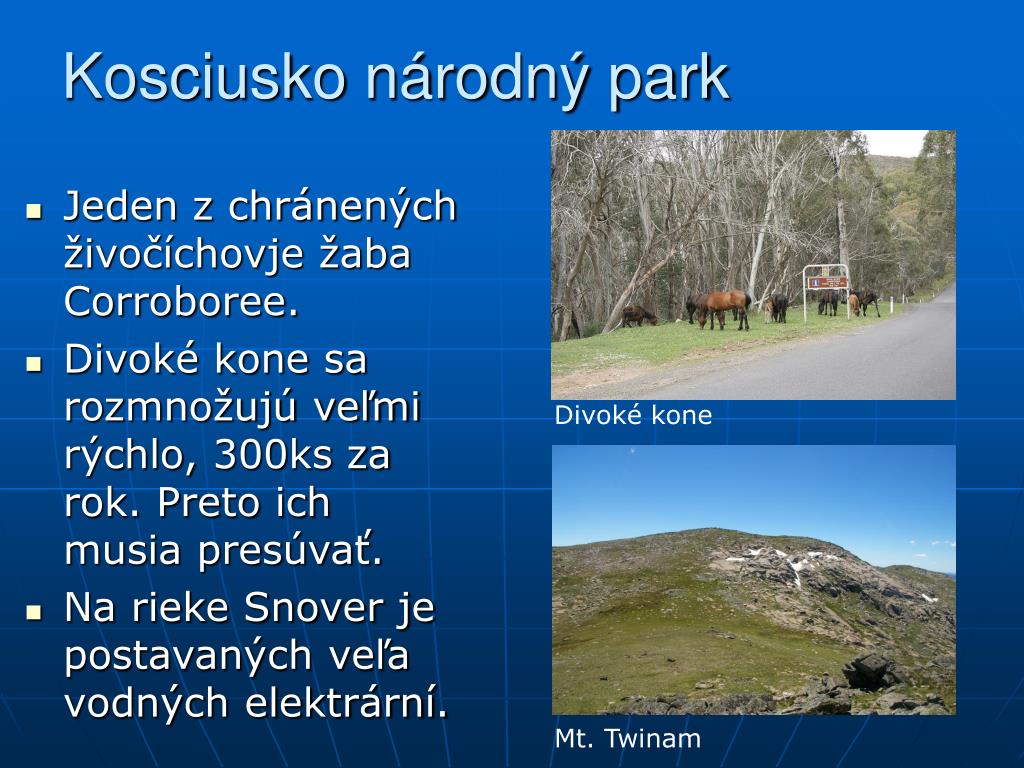 Kosciusko národný park

- Jeden z chránených živočíchovje žaba Corroboree.
- Divoké kone sa rozmnožujú veľmi rýchlo, 300ks za rok. Preto ich musia presúvať.
- Na rieke Snover je postavaných veľa vodných elektrární.

Divoké kone

Mt. Twinam